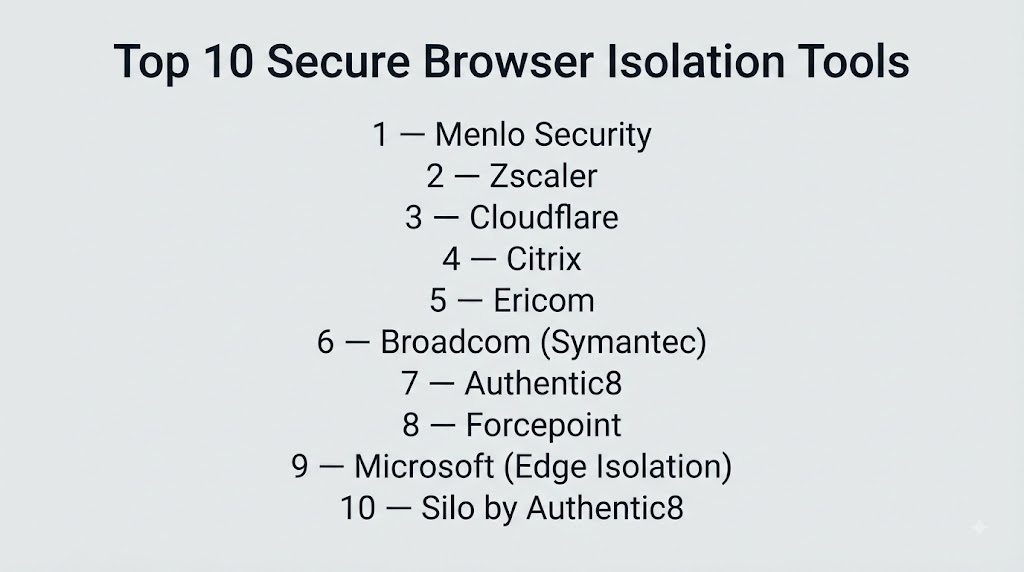 Top 10 Secure Browser Isolation Tools

1 — Menlo Security
2 — Zscaler
3 — Cloudflare
4 — Citrix
5 — Ericom
6 — Broadcom (Symantec)
7 — Authentic8
8 — Forcepoint
9 — Microsoft (Edge Isolation)
10 — Silo by Authentic8